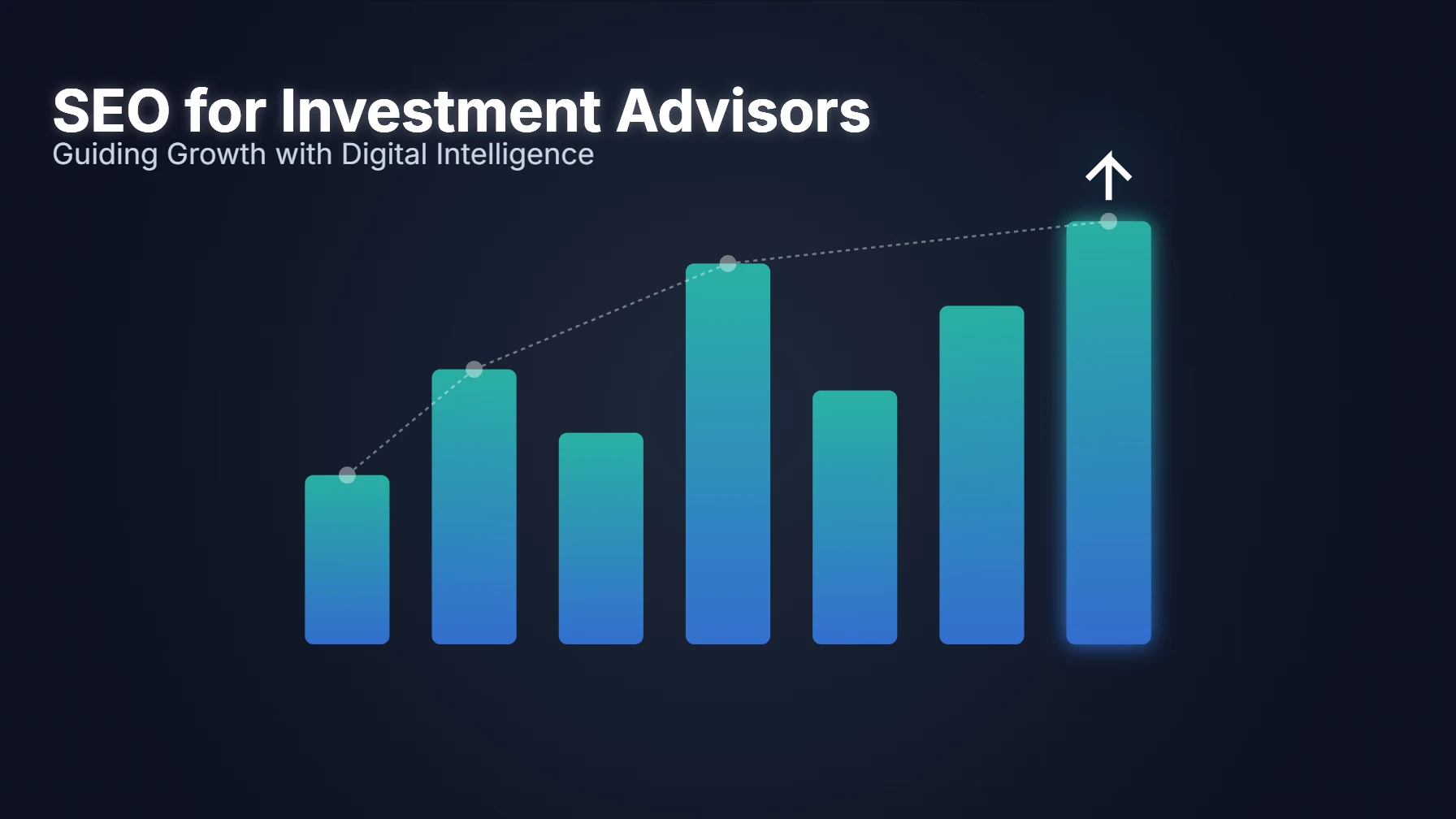 SEO for Investment Advisors
Guiding Growth with Digital Intelligence